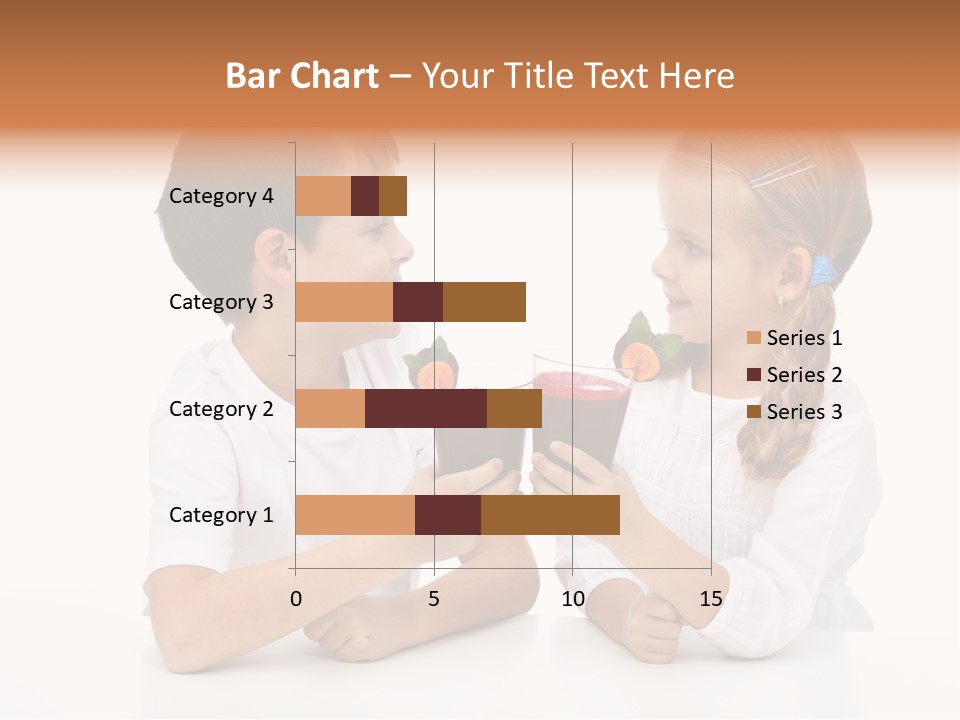 Bar Chart – Your Title Text Here

Category 4
Category 3
Category 2
Category 1

0
5
10
15

Series 1
Series 2
Series 3